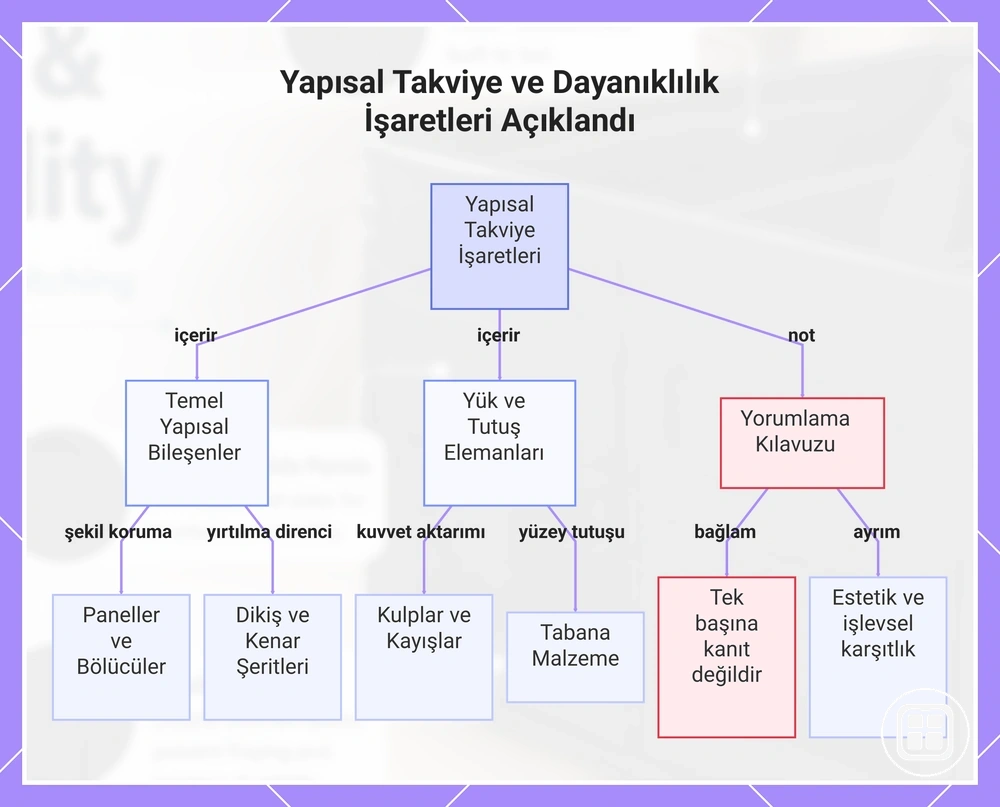 Yapısal Takviye ve Dayanıklılık İşaretleri Açıklandı

Yapısal Takviye İşaretleri

içerir

içerir

not

Temel Yapısal Bileşenler

Yük ve Tutuş Elemanları

Yorumlama Kılavuzu

şekil koruma

yırtılma direnci

kuvvet aktarımı

yüzey tutuşu

bağlam

ayrım

Paneller ve Bölücüler

Dikiş ve Kenar Şeritleri

Kulplar ve Kayışlar

Tabana Malzeme

Tek başına kanıt değildir

Estetik ve işlevsel karşıtlık